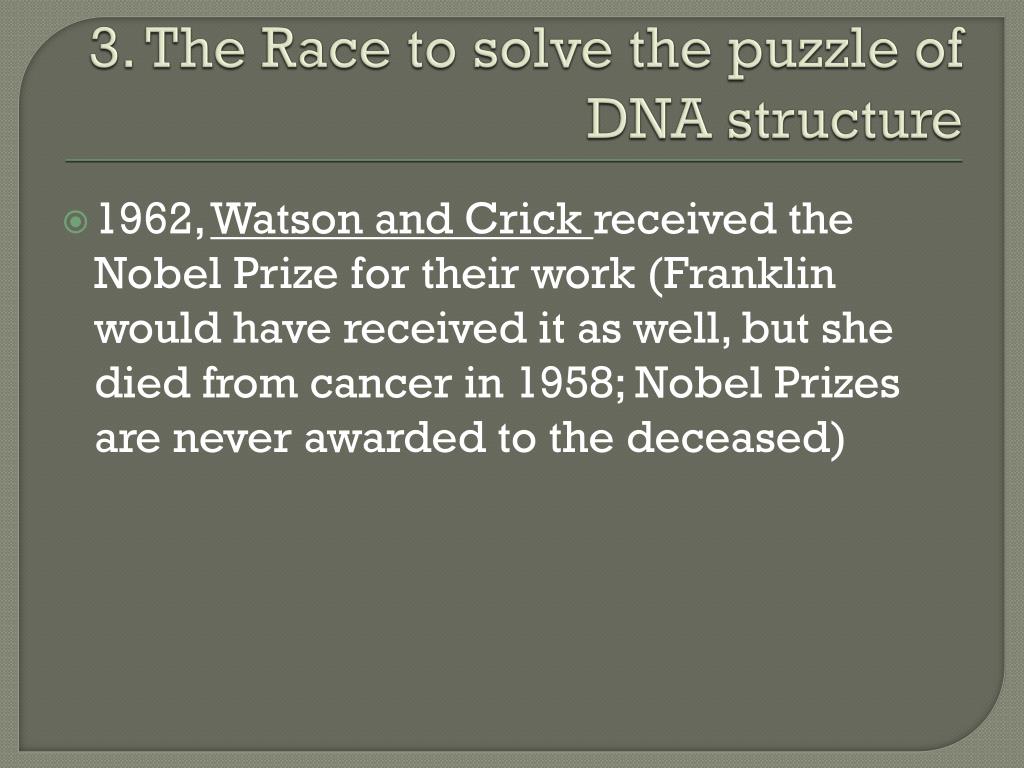 3. The Race to solve the puzzle of DNA structure

1962, Watson and Crick received the Nobel Prize for their work (Franklin would have received it as well, but she died from cancer in 1958; Nobel Prizes are never awarded to the deceased)